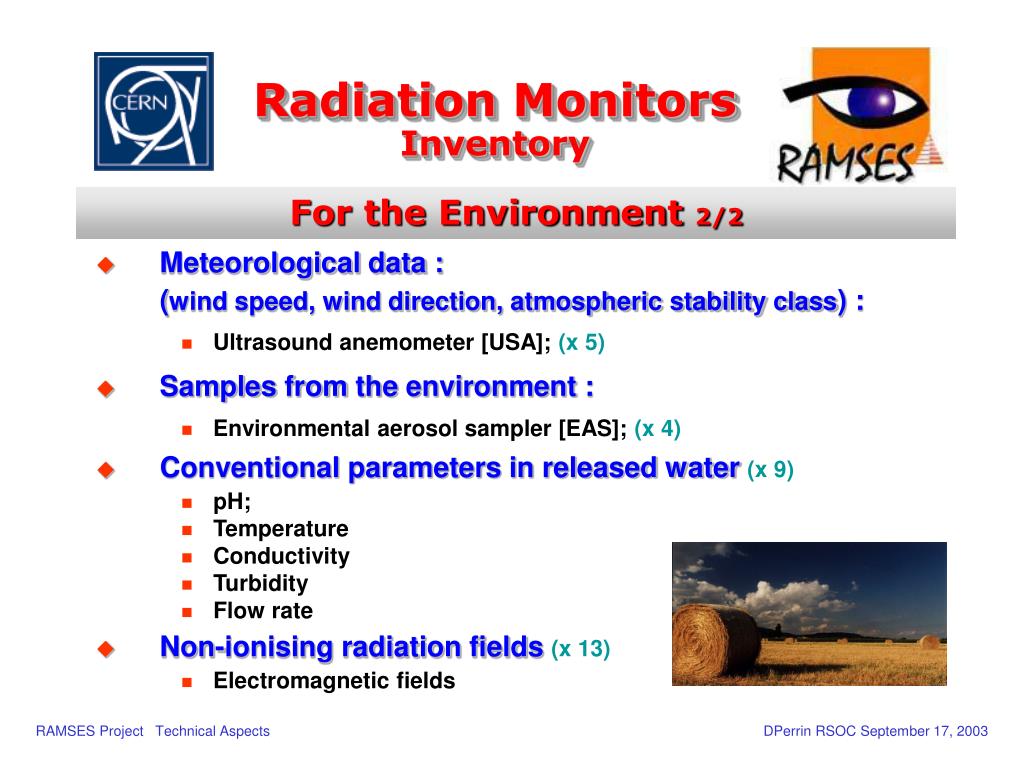 CERN

Radiation Monitors
Inventory

RAMSES

For the Environment 2/2

Meteorological data :
(wind speed, wind direction, atmospheric stability class) :

Ultrasound anemometer [USA]; (x 5)

Samples from the environment :

Environmental aerosol sampler [EAS]; (x 4)

Conventional parameters in released water (x 9)

pH;
Temperature
Conductivity
Turbidity
Flow rate

Non-ionising radiation fields (x 13)

Electromagnetic fields

RAMSES Project Technical Aspects

DPerrin RSOC September 17, 2003